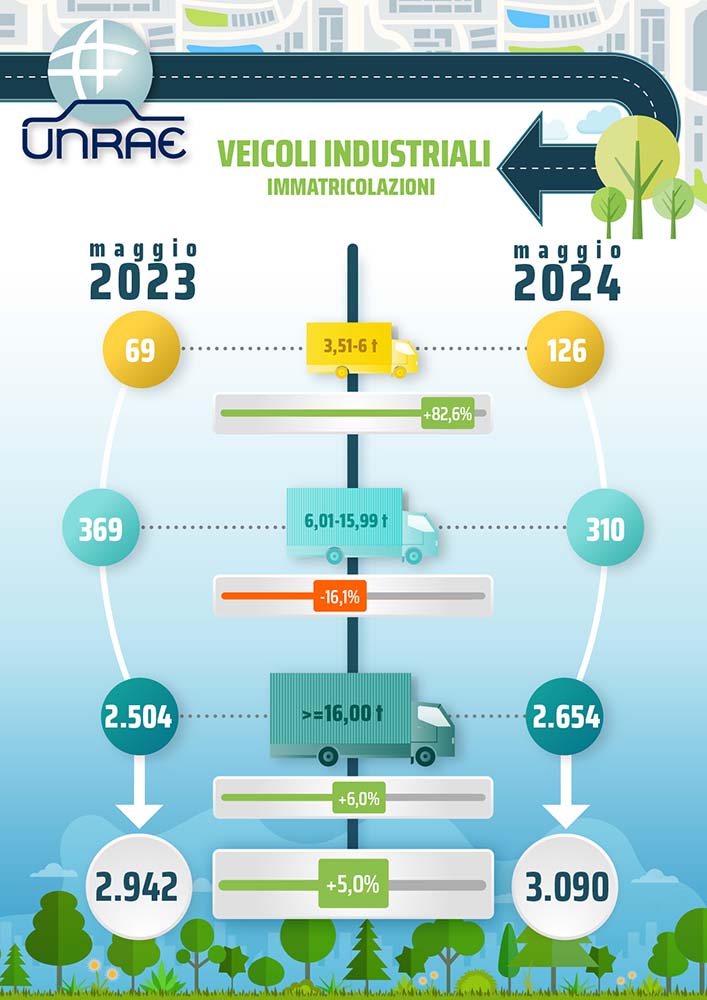 UNRAE

VEICOLI INDUSTRIALI
IMMATRICOLAZIONI

maggio
2023

maggio
2024

69
3,51-6 t
126
+82,6%

369
6,01-15,99 t
310
-16,1%

2.504
>=16,00 t
2.654
+6,0%

2.942
+5,0%
3.090